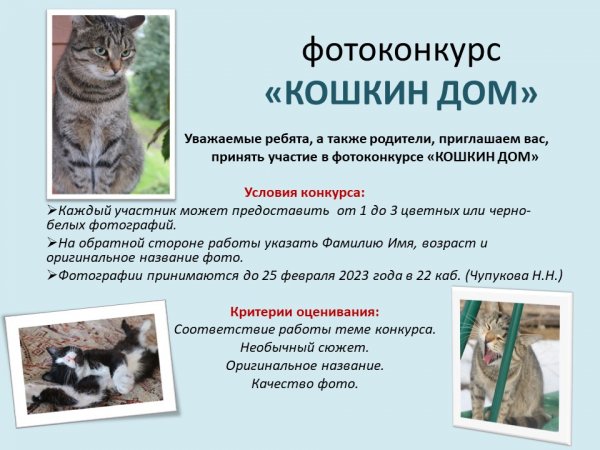 фотоконкурс
«КОШКИН ДОМ»

Уважаемые ребята, а также родители, приглашаем вас, принять участие в фотоконкурсе «КОШКИН ДОМ»

Условия конкурса:

➢Каждый участник может предоставить от 1 до 3 цветных или черно-белых фотографий.

➢На обратной стороне работы указать Фамилию Имя, возраст и оригинальное название фото.

➢Фотографии принимаются до 25 февраля 2023 года в 22 каб. (Чупукова Н.Н.)

Критерии оценивания:

Соответствие работы теме конкурса.

Необычный сюжет.

Оригинальное название.

Качество фото.